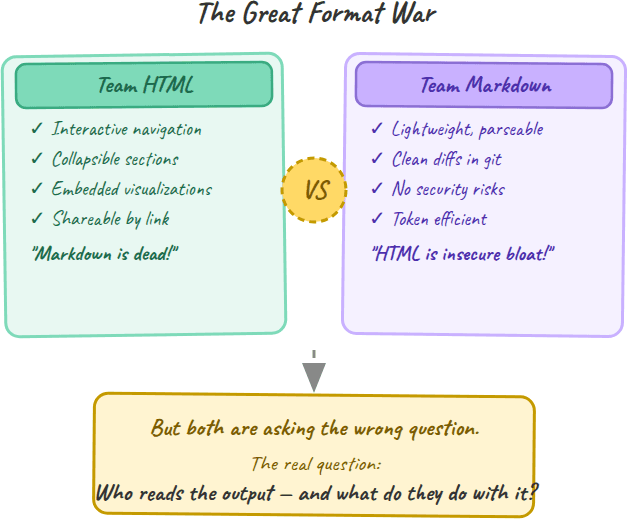 The Great Format War

Team HTML

✓ Interactive navigation
✓ Collapsible sections
✓ Embedded visualizations
✓ Shareable by link

"Markdown is dead!"

VS

Team Markdown

✓ Lightweight, parseable
✓ Clean diffs in git
✓ No security risks
✓ Token efficient

"HTML is insecure bloat!"

But both are asking the wrong question.

The real question:

Who reads the output — and what do they do with it?